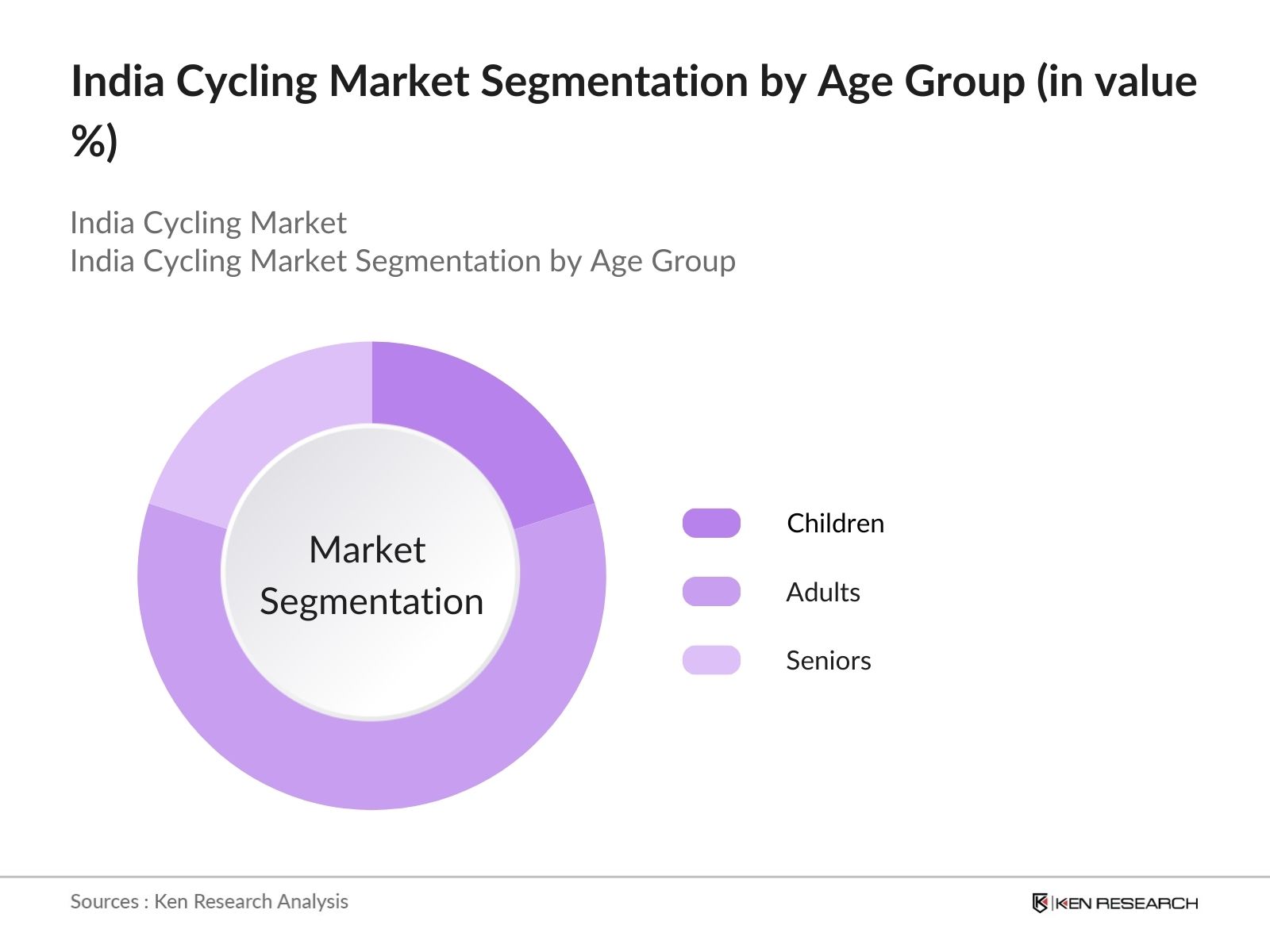 India Cycling Market Segmentation by Age Group (in value %)

India Cycling Market
India Cycling Market Segmentation by Age Group

Market Segmentation

Children

Adults

Seniors

Sources : Ken Research Analysis

KEN RESEARCH